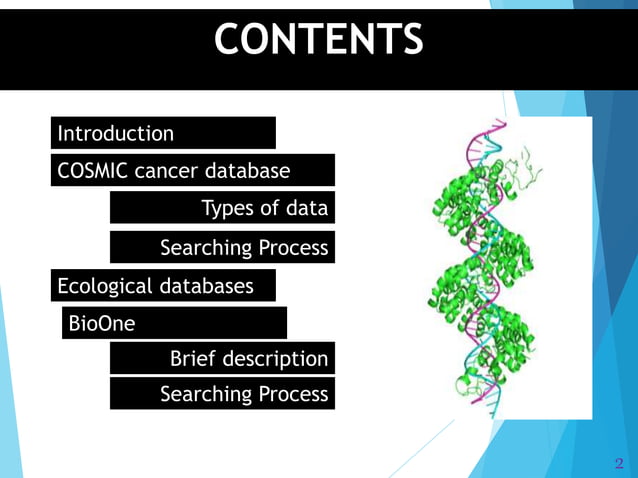 CONTENTS

Introduction

COSMIC cancer database

Types of data

Searching Process

Ecological databases

BioOne

Brief description

Searching Process

2